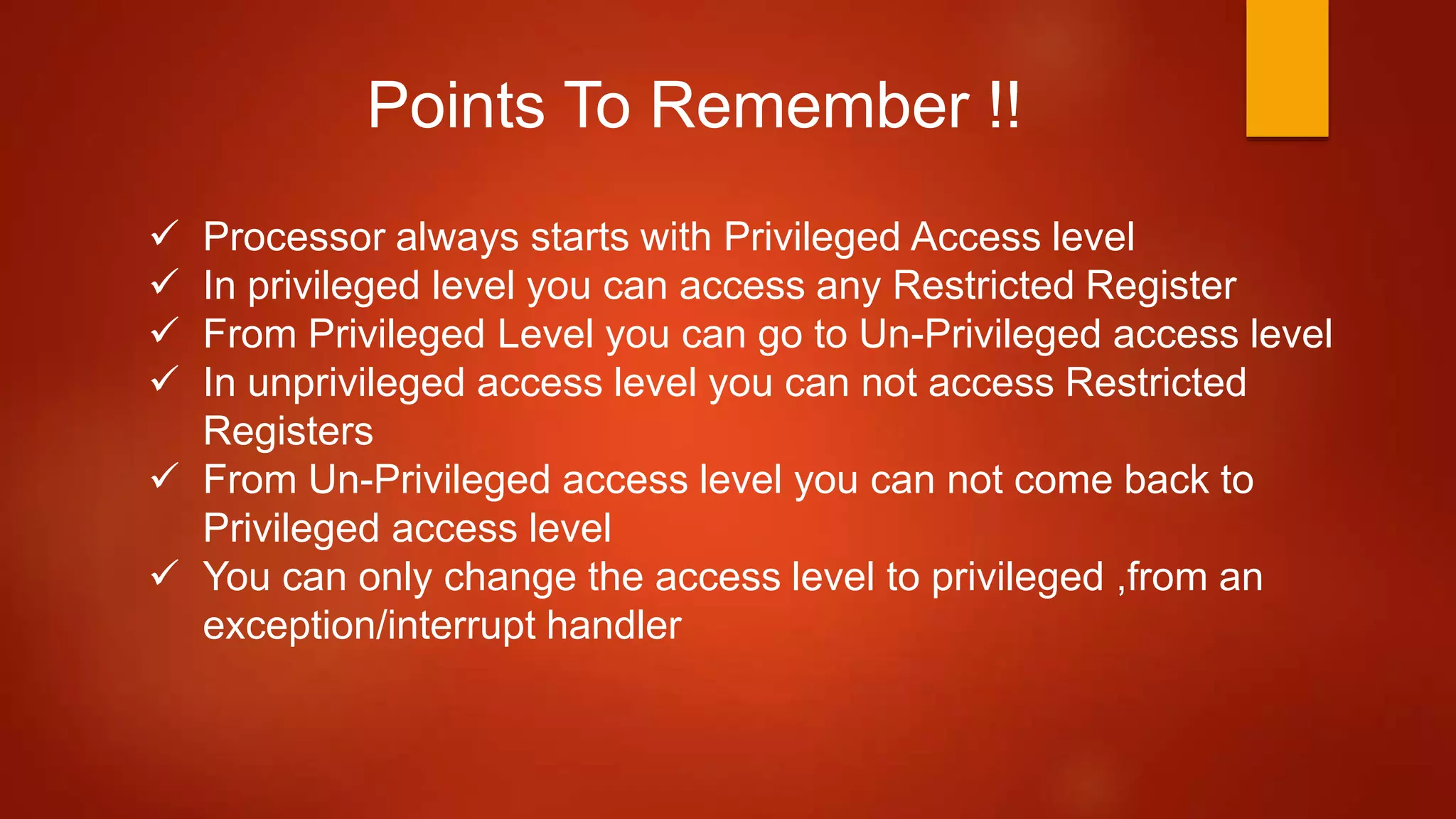 Points To Remember !!

✓ Processor always starts with Privileged Access level
✓ In privileged level you can access any Restricted Register
✓ From Privileged Level you can go to Un-Privileged access level
✓ In unprivileged access level you can not access Restricted Registers
✓ From Un-Privileged access level you can not come back to Privileged access level
✓ You can only change the access level to privileged ,from an exception/interrupt handler